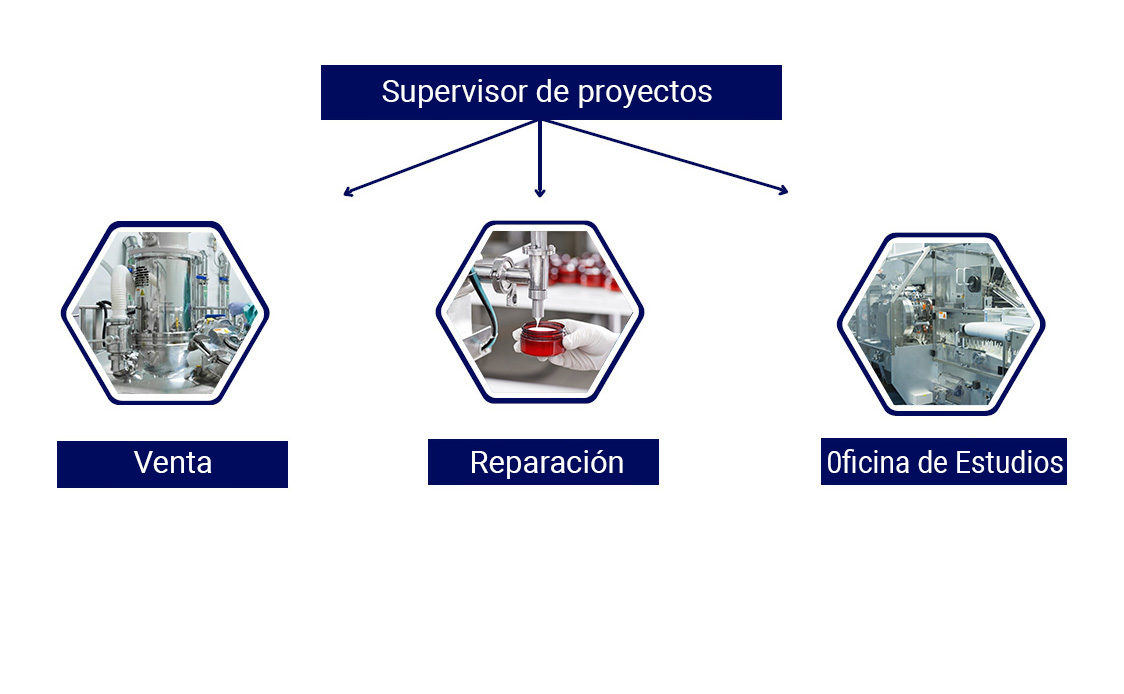 Supervisor de proyectos

Venta

Reparación

0ficina de Estudios